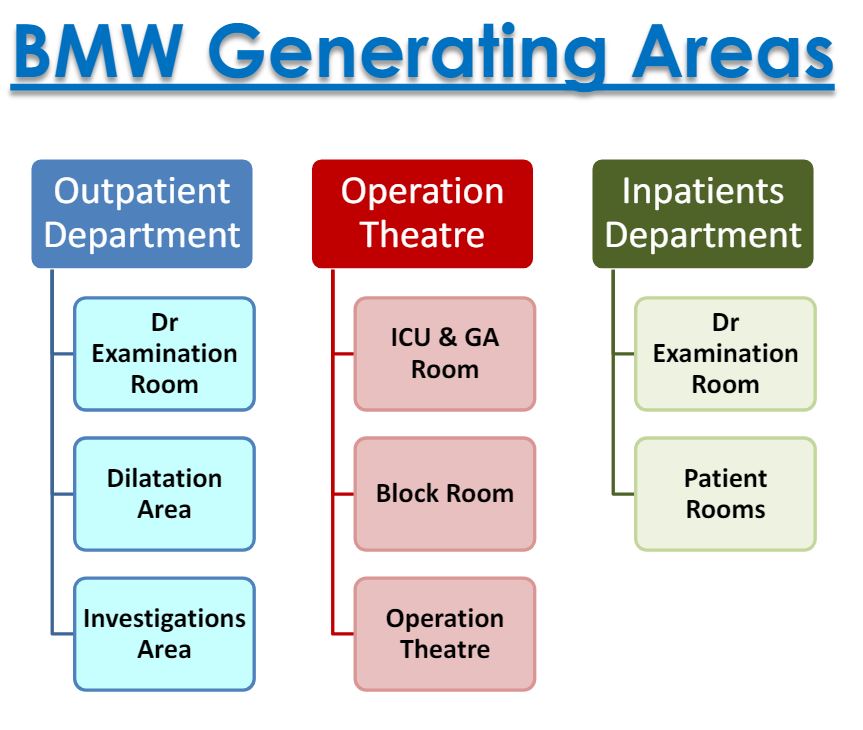 BMW Generating Areas

Outpatient Department

Dr Examination Room

Dilatation Area

Investigations Area

Operation Theatre

ICU & GA Room

Block Room

Operation Theatre

Inpatients Department

Dr Examination Room

Patient Rooms